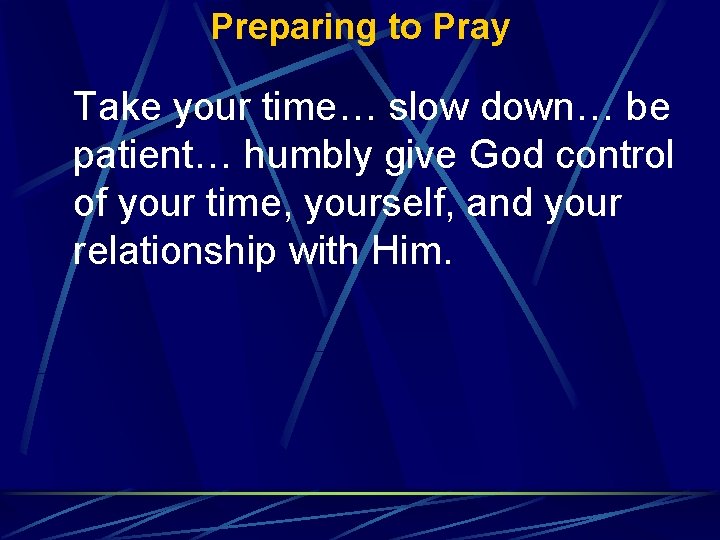 Preparing to Pray

Take your time… slow down… be patient… humbly give God control of your time, yourself, and your relationship with Him.